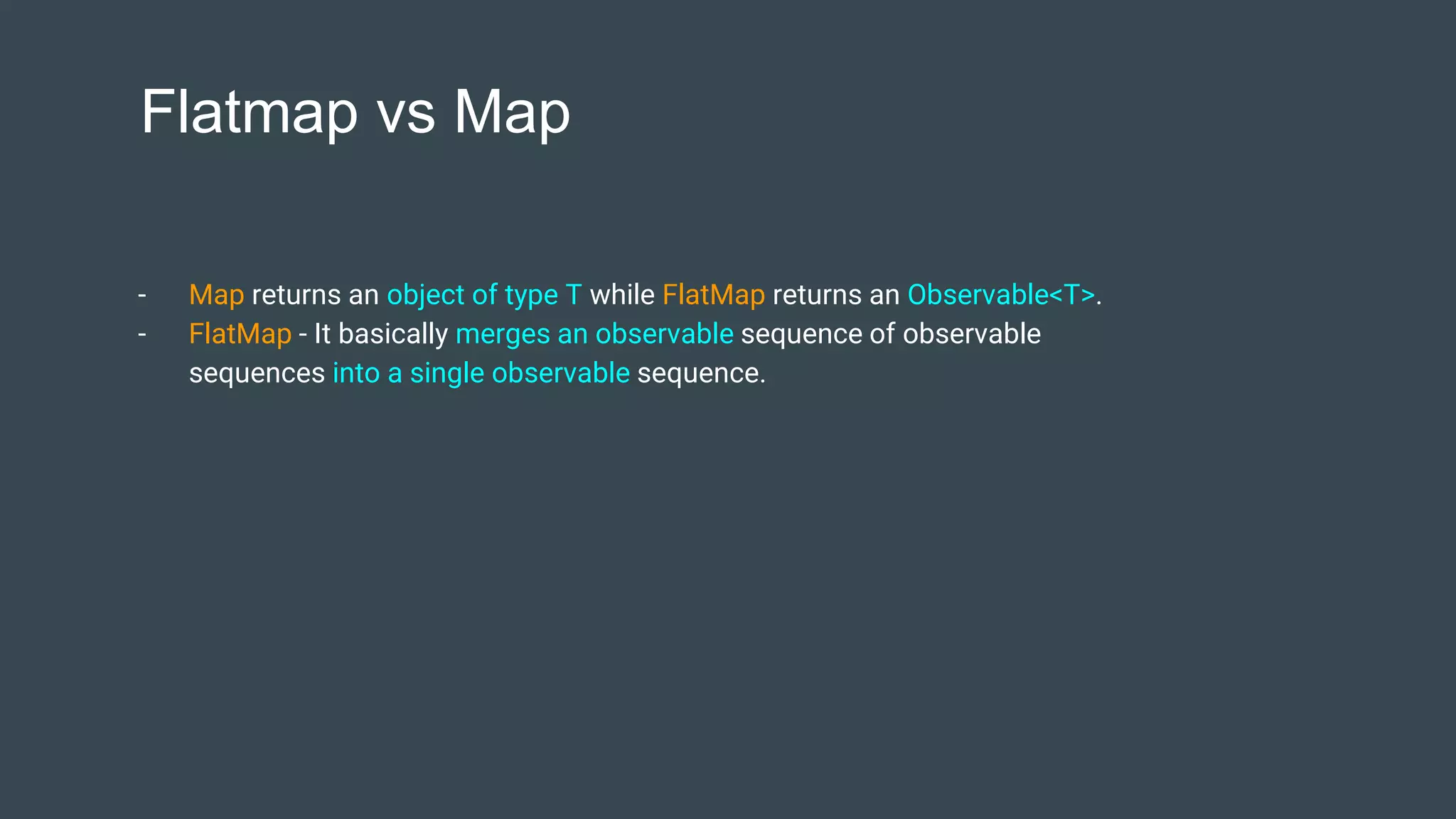 Flatmap vs Map

- Map returns an object of type T while FlatMap returns an Observable<T>.
- FlatMap - It basically merges an observable sequence of observable sequences into a single observable sequence.